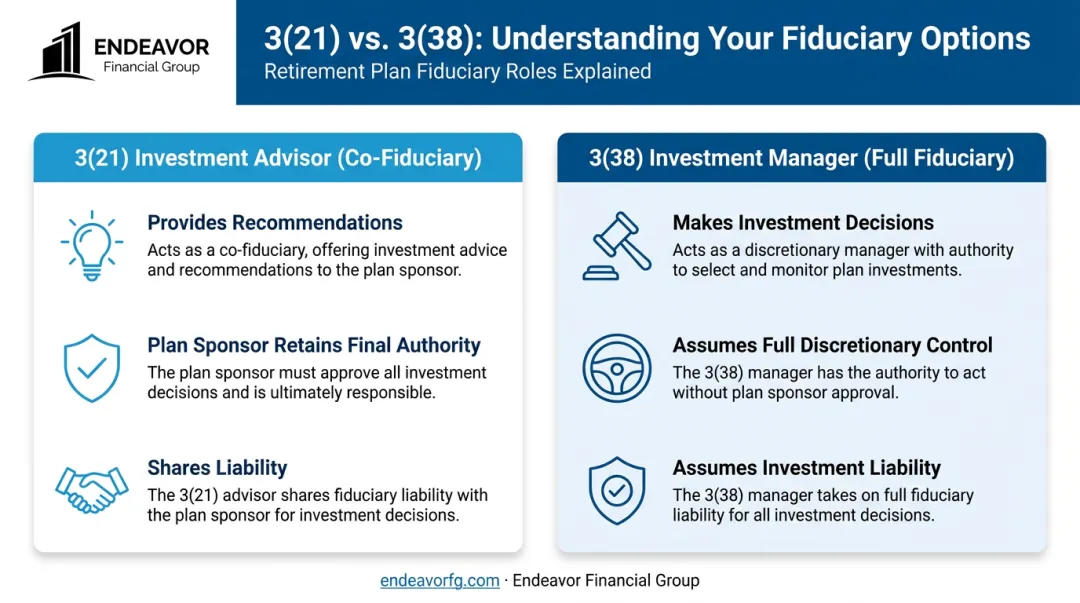 ENDEAVOR
Financial Group

3(21) vs. 3(38): Understanding Your Fiduciary Options
Retirement Plan Fiduciary Roles Explained

3(21) Investment Advisor (Co-Fiduciary)

Provides Recommendations
Acts as a co-fiduciary, offering investment advice and recommendations to the plan sponsor.

Plan Sponsor Retains Final Authority
The plan sponsor must approve all investment decisions and is ultimately responsible.

Shares Liability
The 3(21) advisor shares fiduciary liability with the plan sponsor for investment decisions.

3(38) Investment Manager (Full Fiduciary)

Makes Investment Decisions
Acts as a discretionary manager with authority to select and monitor plan investments.

Assumes Full Discretionary Control
The 3(38) manager has the authority to act without plan sponsor approval.

Assumes Investment Liability
The 3(38) manager takes on full fiduciary liability for all investment decisions.

endeavorfg.com · Endeavor Financial Group